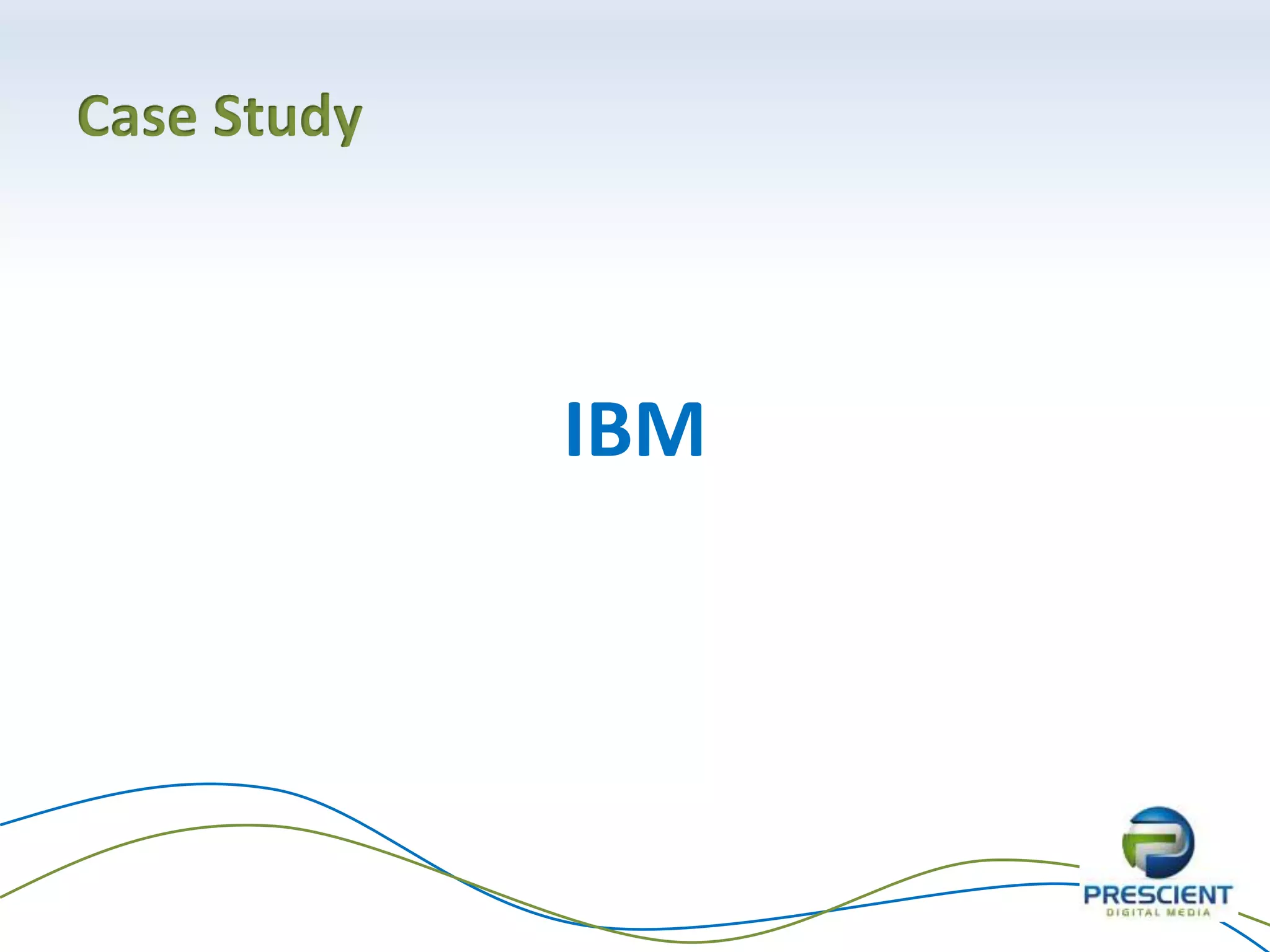 Case Study

IBM

PRESCIENT
DIGITAL MEDIA